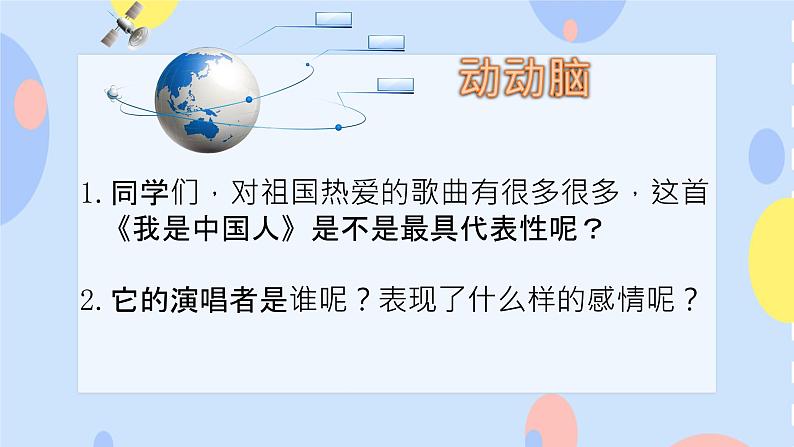 动动脑

1. 同学们，对祖国热爱的歌曲有很多很多，这首《我是中国人》是不是最具代表性呢？

2. 它的演唱者是谁呢？表现了什么样的感情呢？